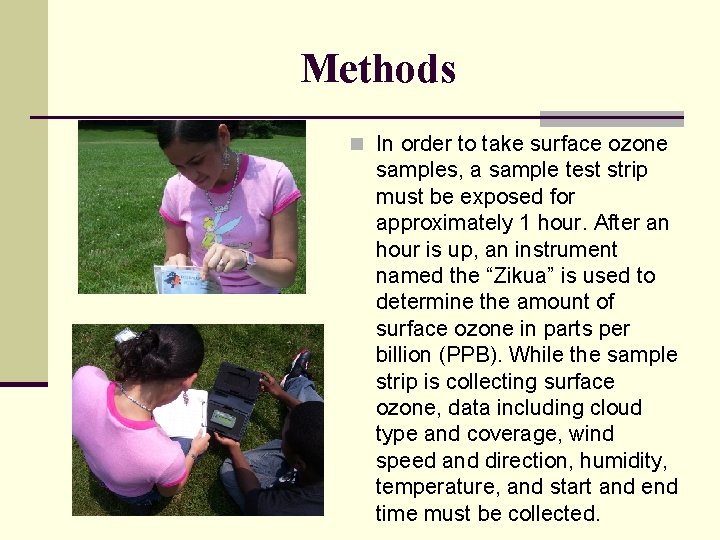 Methods

In order to take surface ozone samples, a sample test strip must be exposed for approximately 1 hour. After an hour is up, an instrument named the “Zikua” is used to determine the amount of surface ozone in parts per billion (PPB). While the sample strip is collecting surface ozone, data including cloud type and coverage, wind speed and direction, humidity, temperature, and start and end time must be collected.